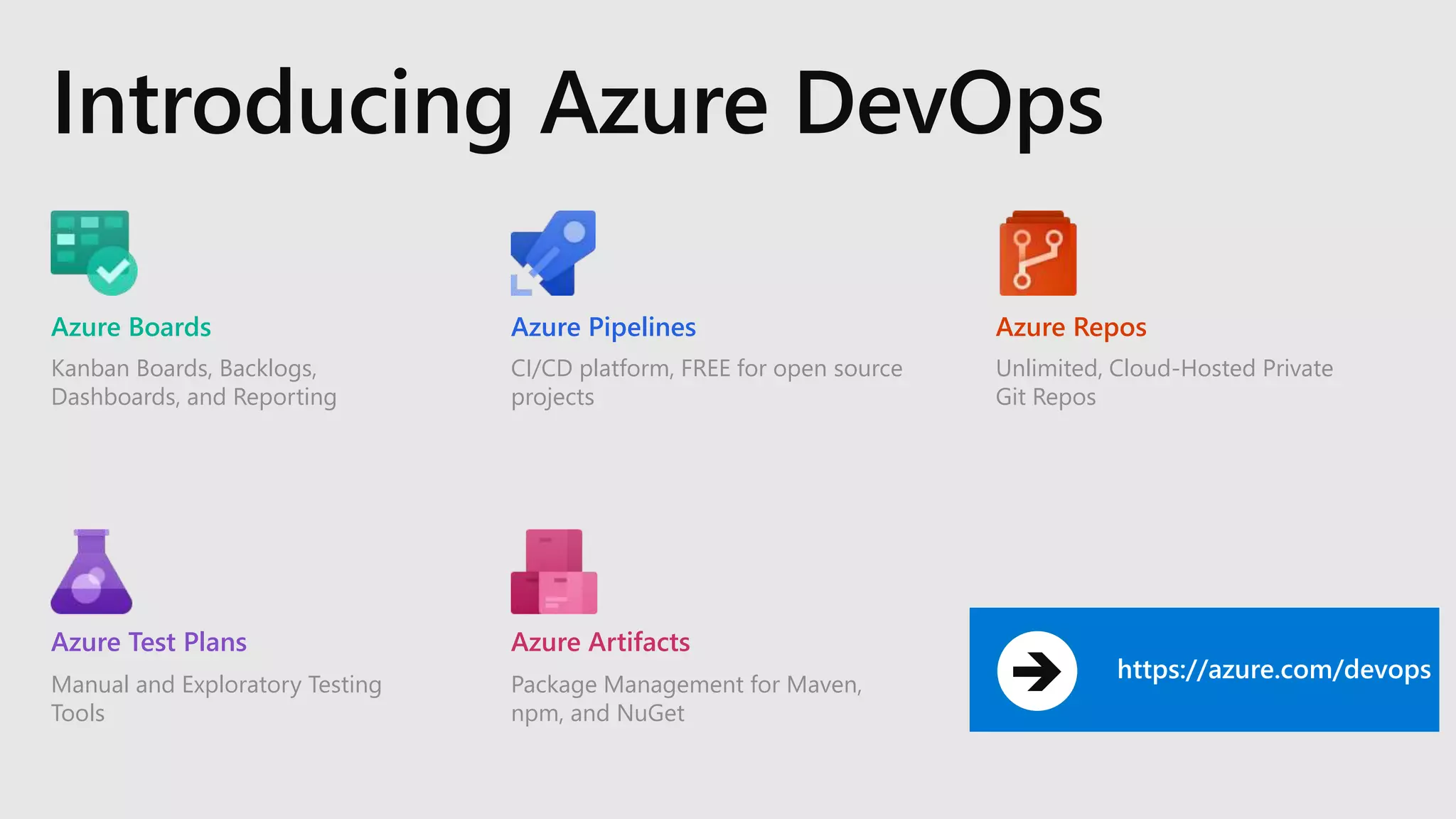 Introducing Azure DevOps

Azure Boards
Kanban Boards, Backlogs, Dashboards, and Reporting

Azure Pipelines
CI/CD platform, FREE for open source projects

Azure Repos
Unlimited, Cloud-Hosted Private Git Repos

Azure Test Plans
Manual and Exploratory Testing Tools

Azure Artifacts
Package Management for Maven, npm, and NuGet

https://azure.com/devops